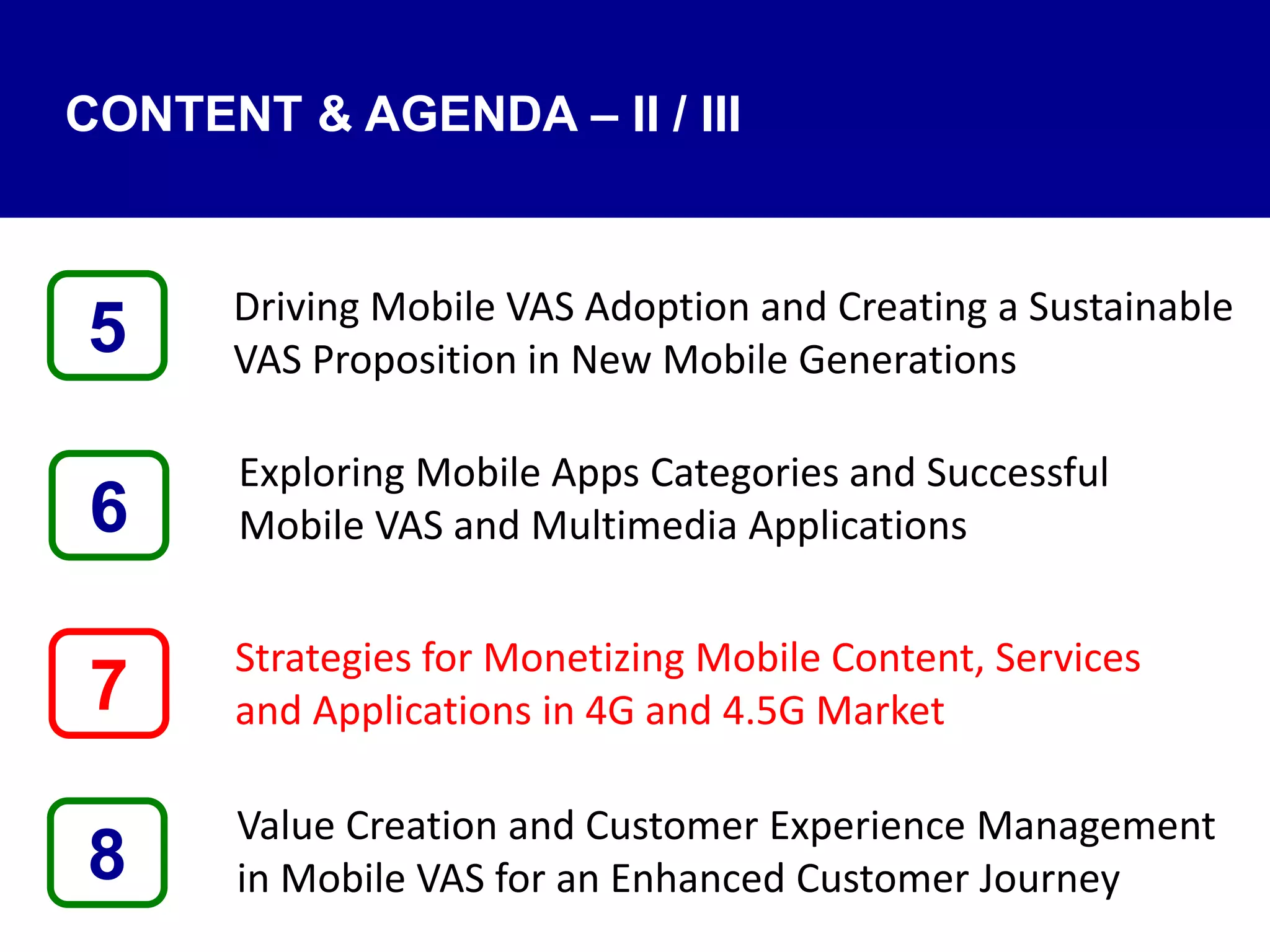 CONTENT & AGENDA – II / III

5

Driving Mobile VAS Adoption and Creating a Sustainable VAS Proposition in New Mobile Generations

6

Exploring Mobile Apps Categories and Successful Mobile VAS and Multimedia Applications

7

Strategies for Monetizing Mobile Content, Services and Applications in 4G and 4.5G Market

8

Value Creation and Customer Experience Management in Mobile VAS for an Enhanced Customer Journey